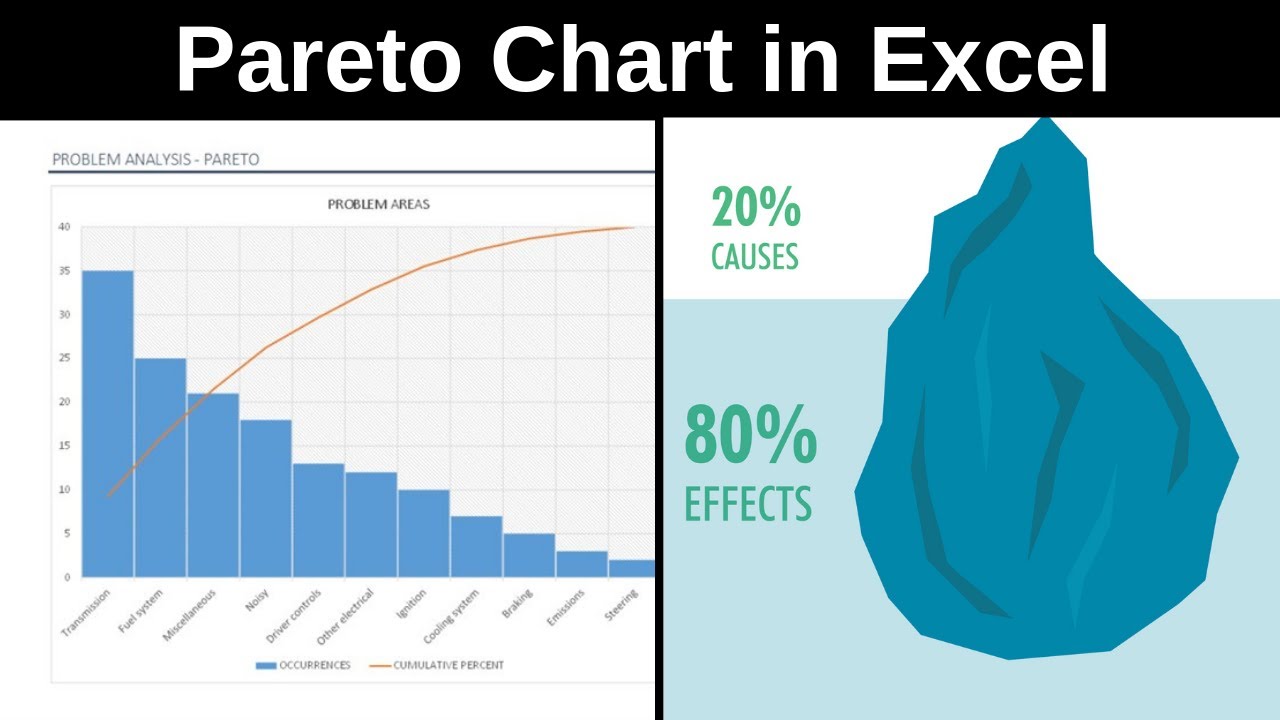 Pareto Chart in Excel

PROBLEM ANALYSIS - PARETO

PROBLEM AREAS

40
35
30
25
20
15
10
5
0

Transmission
Fuel system
Miscellaneous
Noisy
Driver controls
Other electrical
Ignition
Cooling system
Braking
Emissions
Steering

OCCURRENCES
CUMULATIVE PERCENT

20%
CAUSES

80%
EFFECTS